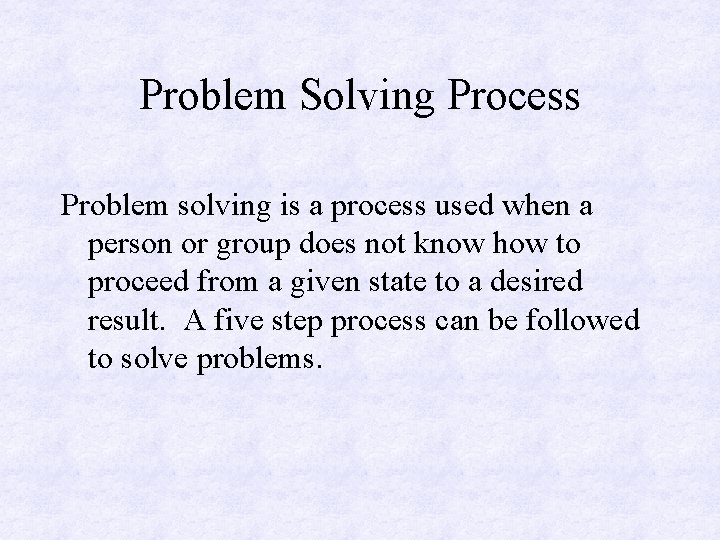 Problem Solving Process

Problem solving is a process used when a person or group does not know how to proceed from a given state to a desired result. A five step process can be followed to solve problems.